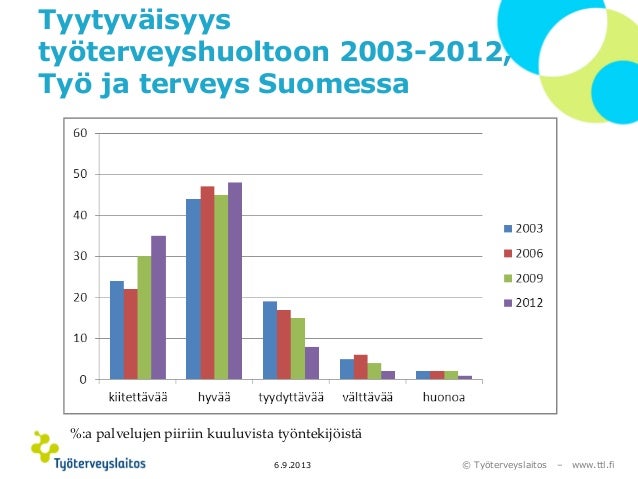 Tyytyväisyys työterveyshuoltoon 2003-2012, Työ ja terveys Suomessa

60
50
40
30
20
10
0

kiitettävää
hyvää
tyydyttävää
välttävää
huonoa

2003
2006
2009
2012

%:a palvelujen piiriin kuuluvista työntekijöistä

Työterveyslaitos

6.9.2013

© Työterveyslaitos – www.ttl.fi